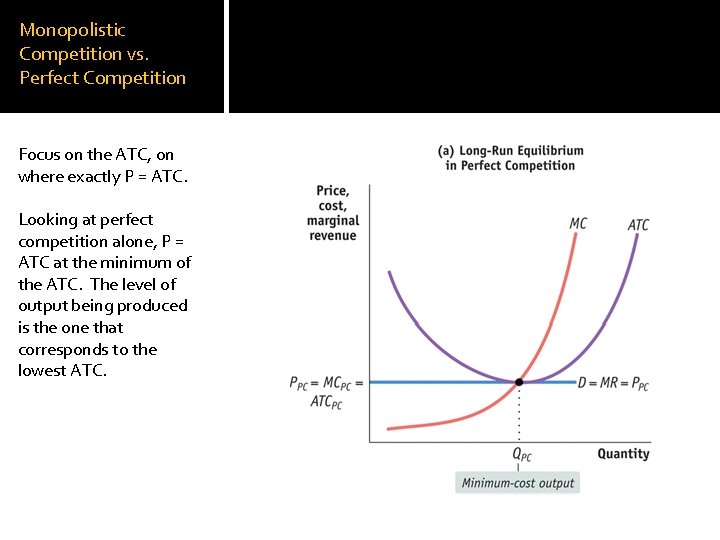 Monopolistic Competition vs. Perfect Competition

Focus on the ATC, on where exactly P = ATC.

Looking at perfect competition alone, P = ATC at the minimum of the ATC. The level of output being produced is the one that corresponds to the lowest ATC.

(a) Long-Run Equilibrium in Perfect Competition

Price, cost, marginal revenue

MC

ATC

$P_{PC} = MC_{PC} = ATC_{PC}$

$D = MR = P_{PC}$

$Q_{PC}$

Quantity

Minimum-cost output